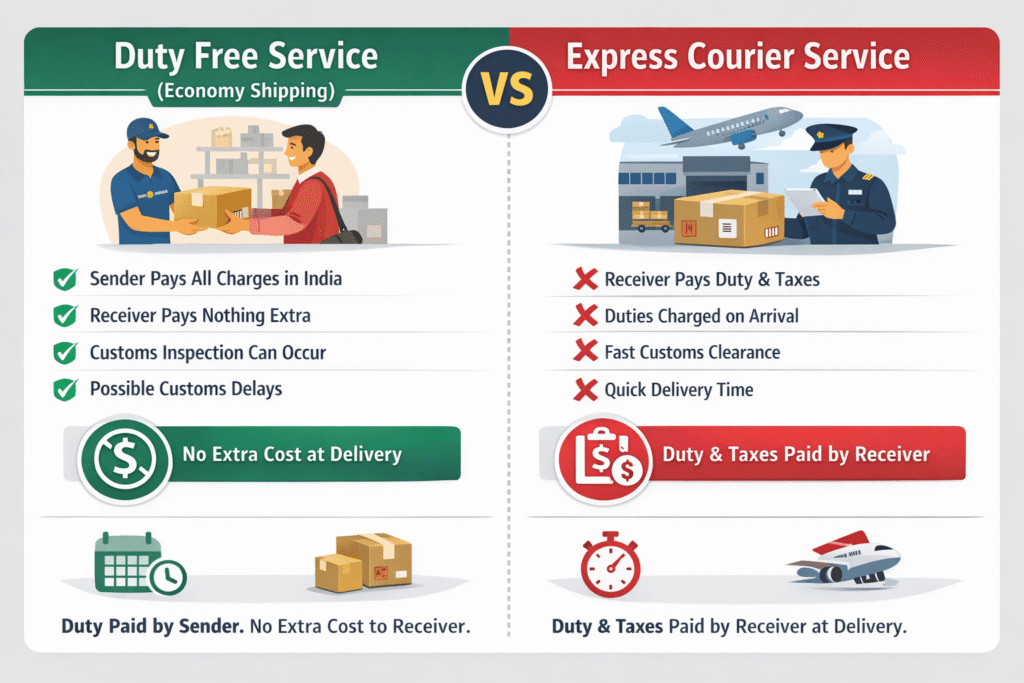 Duty Free Service
(Economy Shipping)

VS

Express Courier Service

Sender Pays All Charges in India
Receiver Pays Nothing Extra
Customs Inspection Can Occur
Possible Customs Delays

No Extra Cost at Delivery

Duty Paid by Sender. No Extra Cost to Receiver.

Receiver Pays Duty & Taxes
Duties Charged on Arrival
Fast Customs Clearance
Quick Delivery Time

Duty & Taxes Paid by Receiver

Duty & Taxes Paid by Receiver at Delivery.